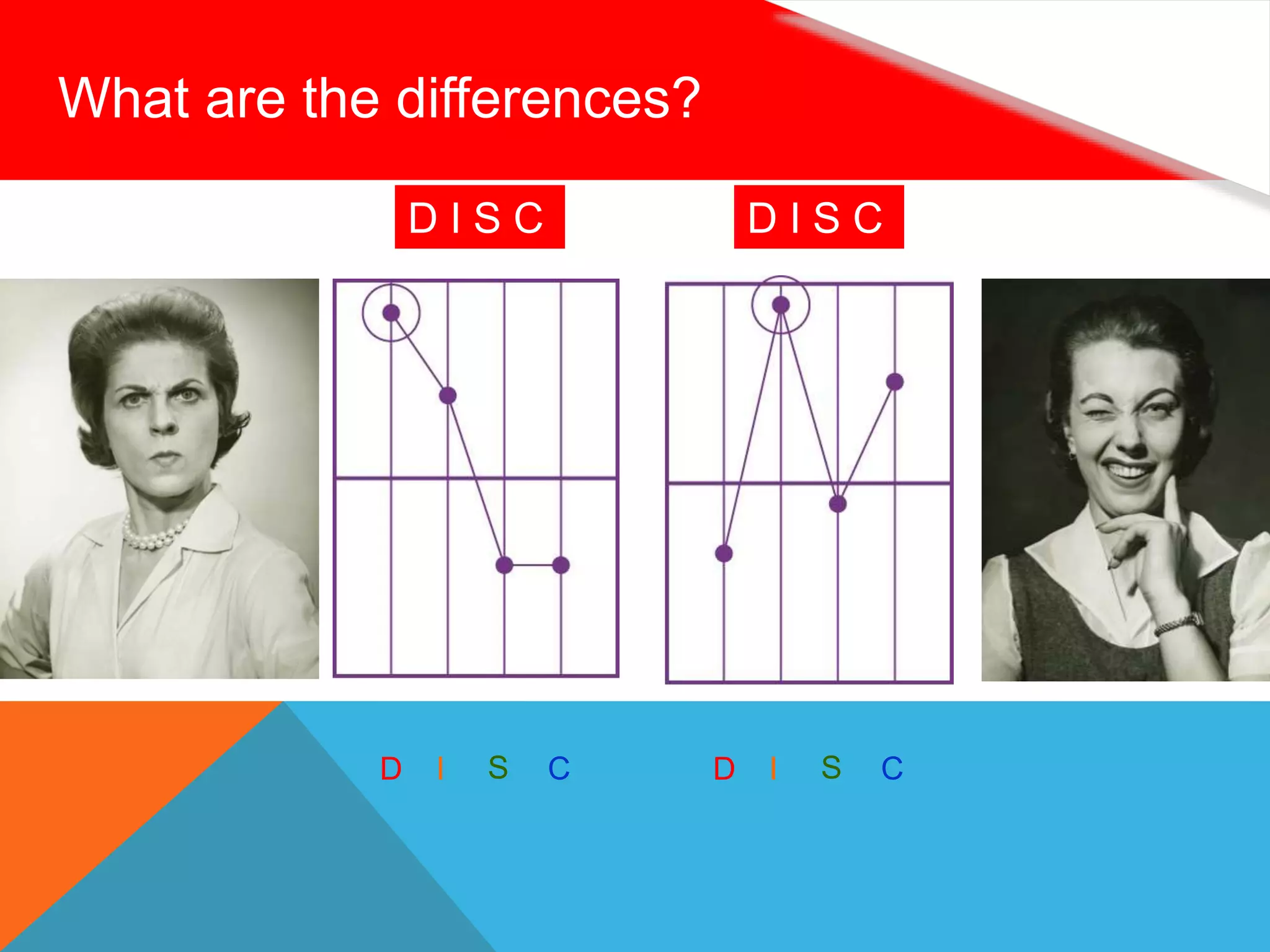 What are the differences?

D I S C

D I S C

D I S C

D I S C